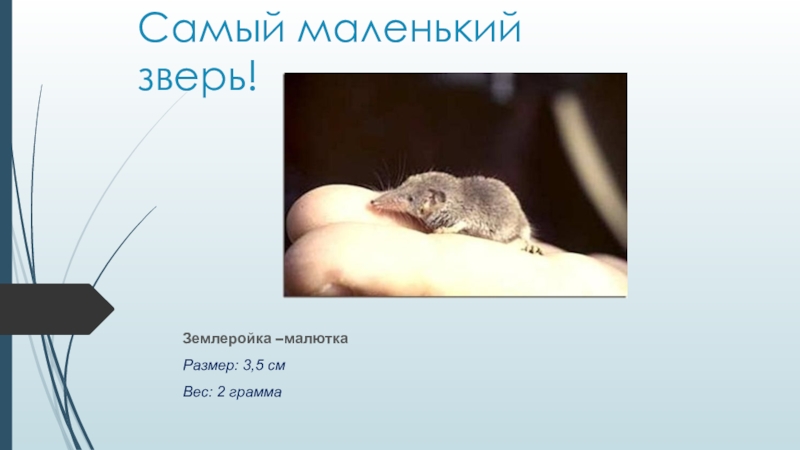 Самый маленький зверь!

Землеройка –малютка

Размер: 3,5 см

Вес: 2 грамма